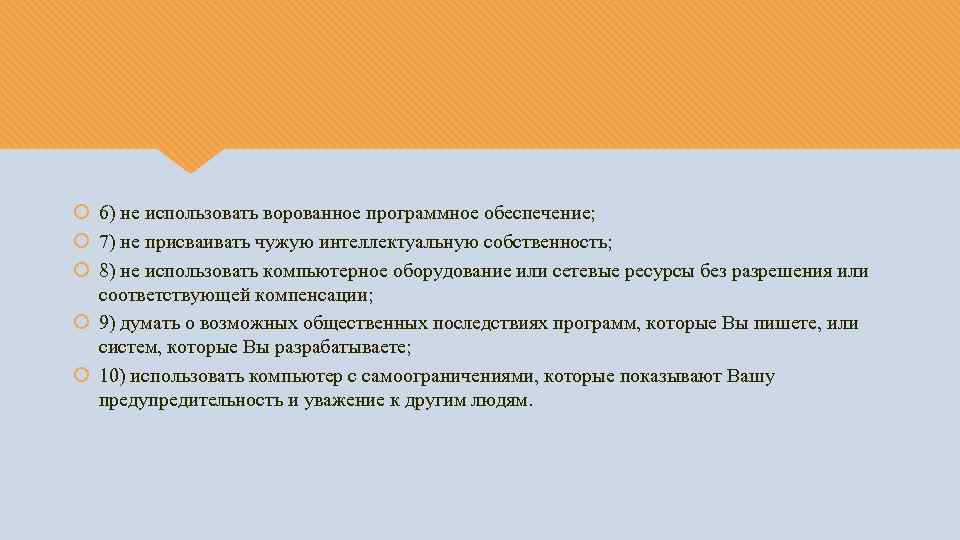 6) не использовать ворованное программное обеспечение;

7) не присваивать чужую интеллектуальную собственность;

8) не использовать компьютерное оборудование или сетевые ресурсы без разрешения или соответствующей компенсации;

9) думать о возможных общественных последствиях программ, которые Вы пишете, или систем, которые Вы разрабатываете;

10) использовать компьютер с самоограничениями, которые показывают Вашу предупредительность и уважение к другим людям.